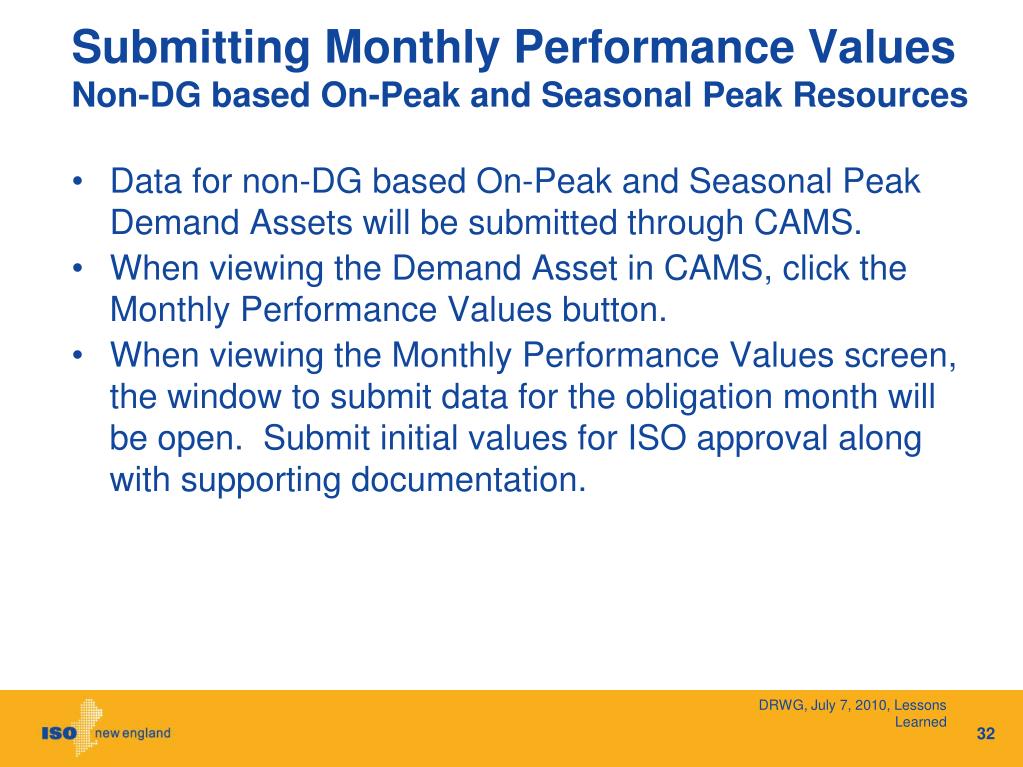 Submitting Monthly Performance Values
Non-DG based On-Peak and Seasonal Peak Resources

• Data for non-DG based On-Peak and Seasonal Peak Demand Assets will be submitted through CAMS.
• When viewing the Demand Asset in CAMS, click the Monthly Performance Values button.
• When viewing the Monthly Performance Values screen, the window to submit data for the obligation month will be open. Submit initial values for ISO approval along with supporting documentation.

ISO new england

DRWG, July 7, 2010, Lessons Learned

32